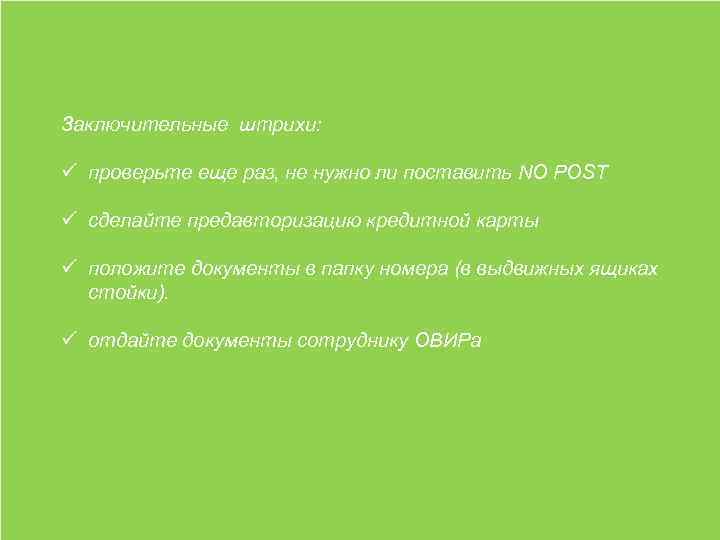 Заключительные  штрихи:

✓ проверьте еще раз, не нужно ли поставить NO POST

✓ сделайте предавторизацию кредитной карты

✓ положите документы в папку номера (в выдвижных ящиках стойки).

✓ отдайте документы сотруднику ОВИРа